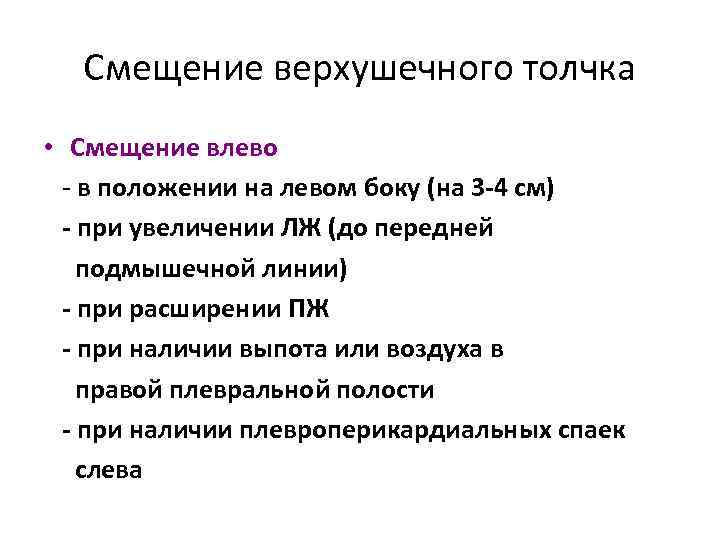 Смещение верхушечного толчка

• Смещение влево

- в положении на левом боку (на 3-4 см)

- при увеличении ЛЖ (до передней подмышечной линии)

- при расширении ПЖ

- при наличии выпота или воздуха в правой плевральной полости

- при наличии плевроперикардиальных спаек слева